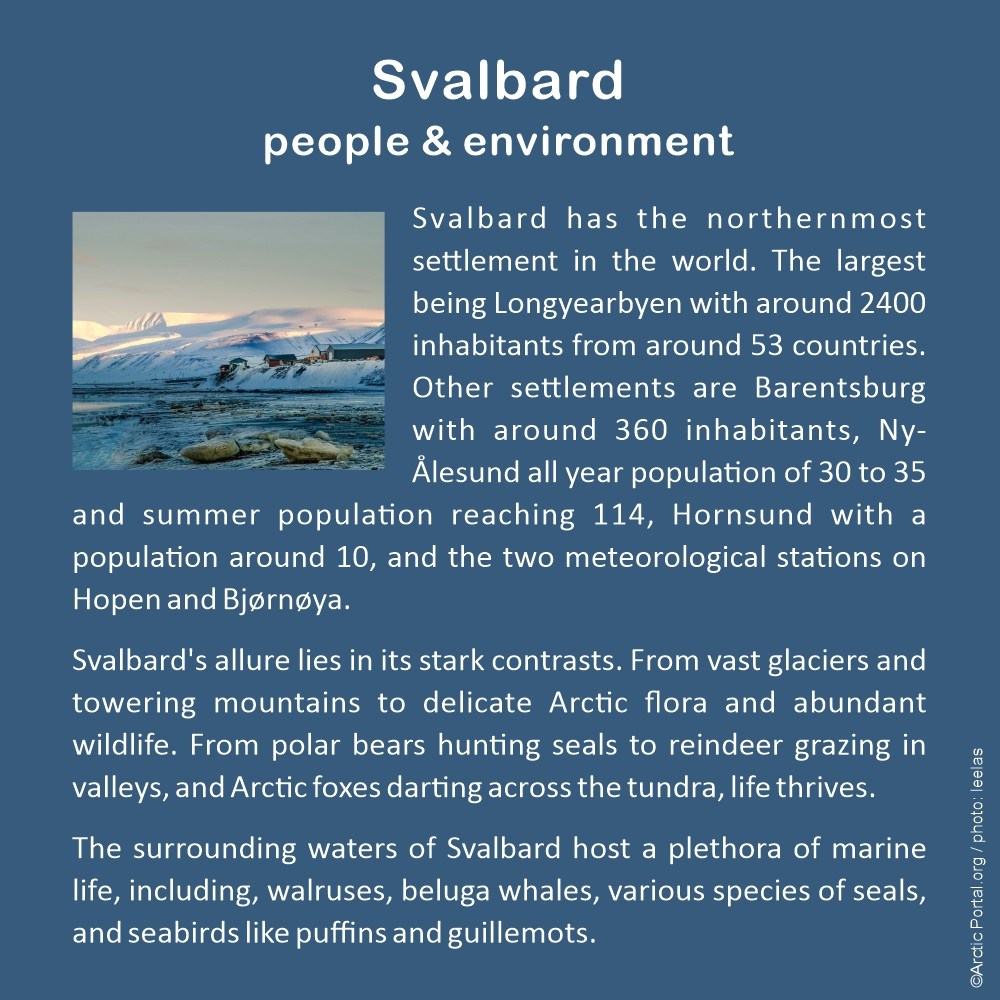 Svalbard
people & environment

Svalbard has the northernmost settlement in the world. The largest being Longyearbyen with around 2400 inhabitants from around 53 countries. Other settlements are Barentsburg with around 360 inhabitants, Ny-Ålesund all year population of 30 to 35 and summer population reaching 114, Hornsund with a population around 10, and the two meteorological stations on Hopen and Bjørnøya.

Svalbard's allure lies in its stark contrasts. From vast glaciers and towering mountains to delicate Arctic flora and abundant wildlife. From polar bears hunting seals to reindeer grazing in valleys, and Arctic foxes darting across the tundra, life thrives.

The surrounding waters of Svalbard host a plethora of marine life, including, walruses, beluga whales, various species of seals, and seabirds like puffins and guillemots.

©Arctic Portal.org / photo: leelas